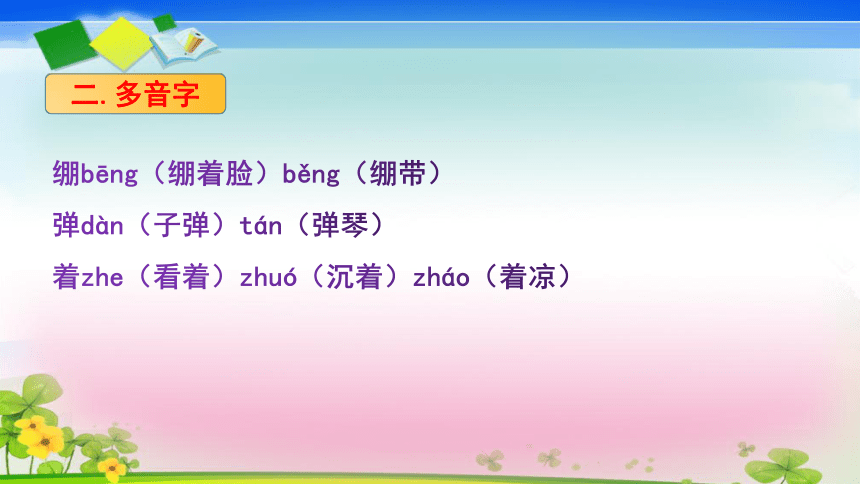 二. 多音字

绷bēng（绷着脸）běng（绷带）

弹dàn（子弹）tán（弹琴）

着zhe（看着）zhuó（沉着）zháo（着凉）